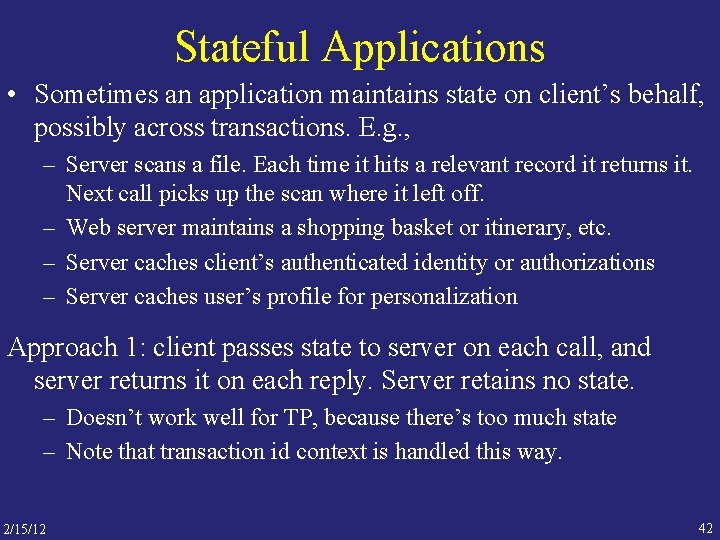 Stateful Applications

• Sometimes an application maintains state on client's behalf, possibly across transactions. E.g.,

– Server scans a file. Each time it hits a relevant record it returns it. Next call picks up the scan where it left off.

– Web server maintains a shopping basket or itinerary, etc.

– Server caches client's authenticated identity or authorizations

– Server caches user's profile for personalization

Approach 1: client passes state to server on each call, and server returns it on each reply. Server retains no state.

– Doesn't work well for TP, because there's too much state

– Note that transaction id context is handled this way.

2/15/12

42